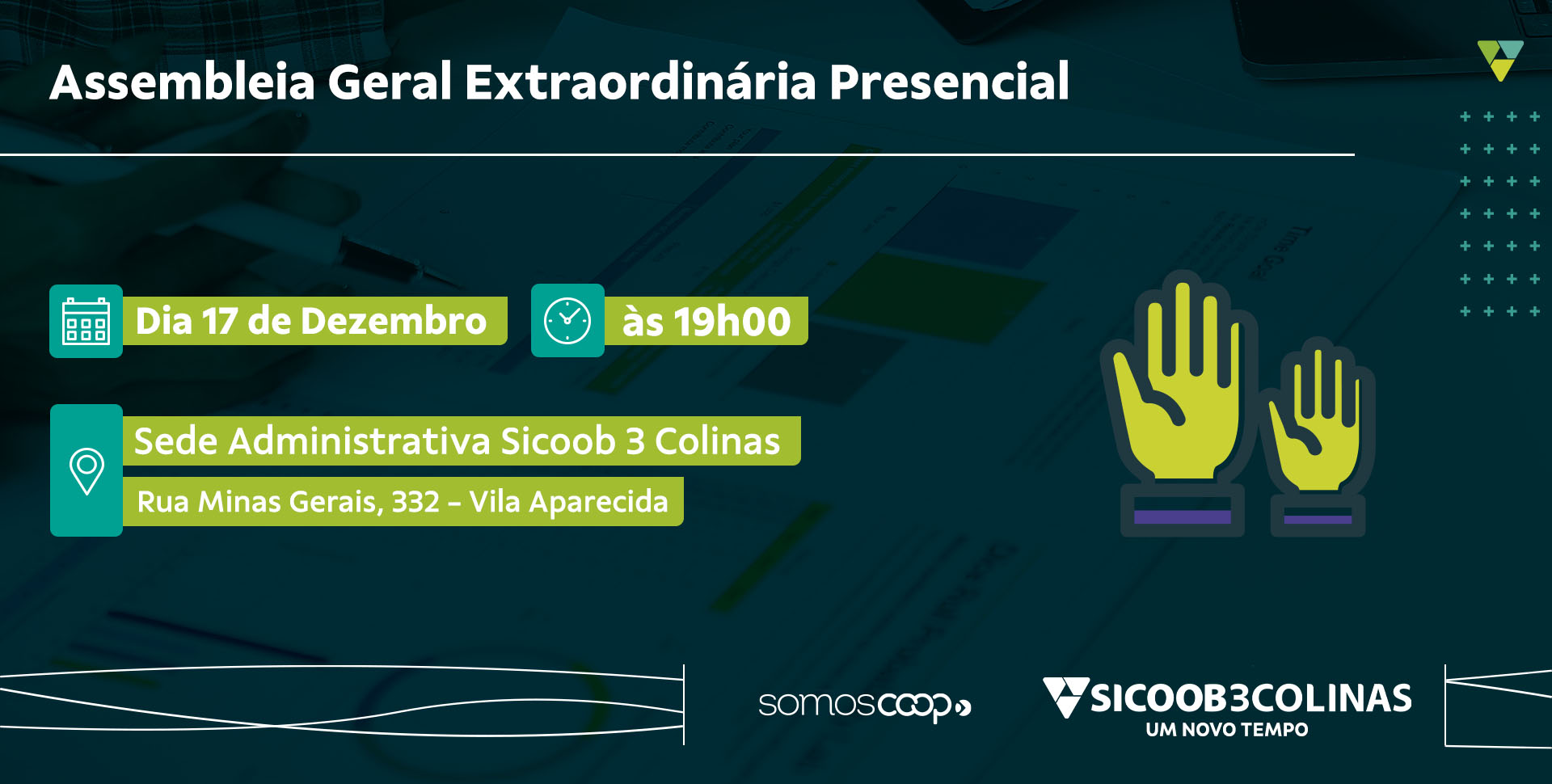 Assembleia Geral Extraordinária Presencial

Dia 17 de Dezembro

às 19h00

Sede Administrativa Sicoob 3 Colinas

Rua Minas Gerais, 332 - Vila Aparecida

somoscoop

SICOOB3COLINAS
UM NOVO TEMPO